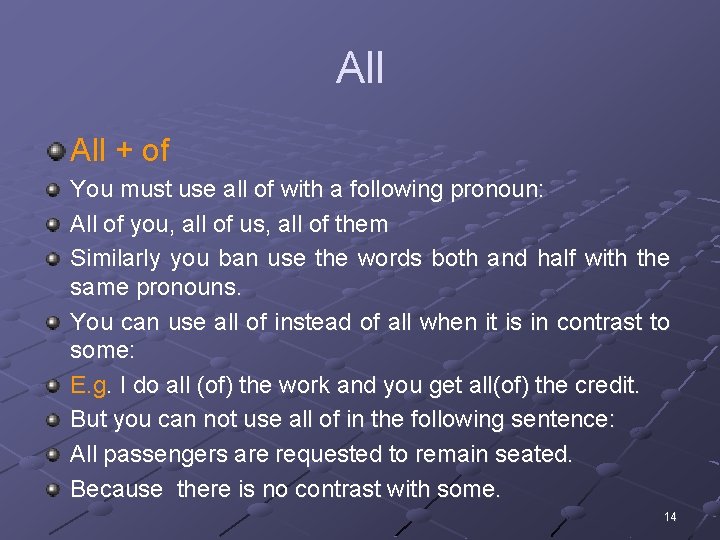 All

All + of

You must use all of with a following pronoun:

All of you, all of us, all of them

Similarly you ban use the words both and half with the same pronouns.

You can use all of instead of all when it is in contrast to some:

E.g. I do all (of) the work and you get all(of) the credit.

But you can not use all of in the following sentence:

All passengers are requested to remain seated.

Because there is no contrast with some.

14